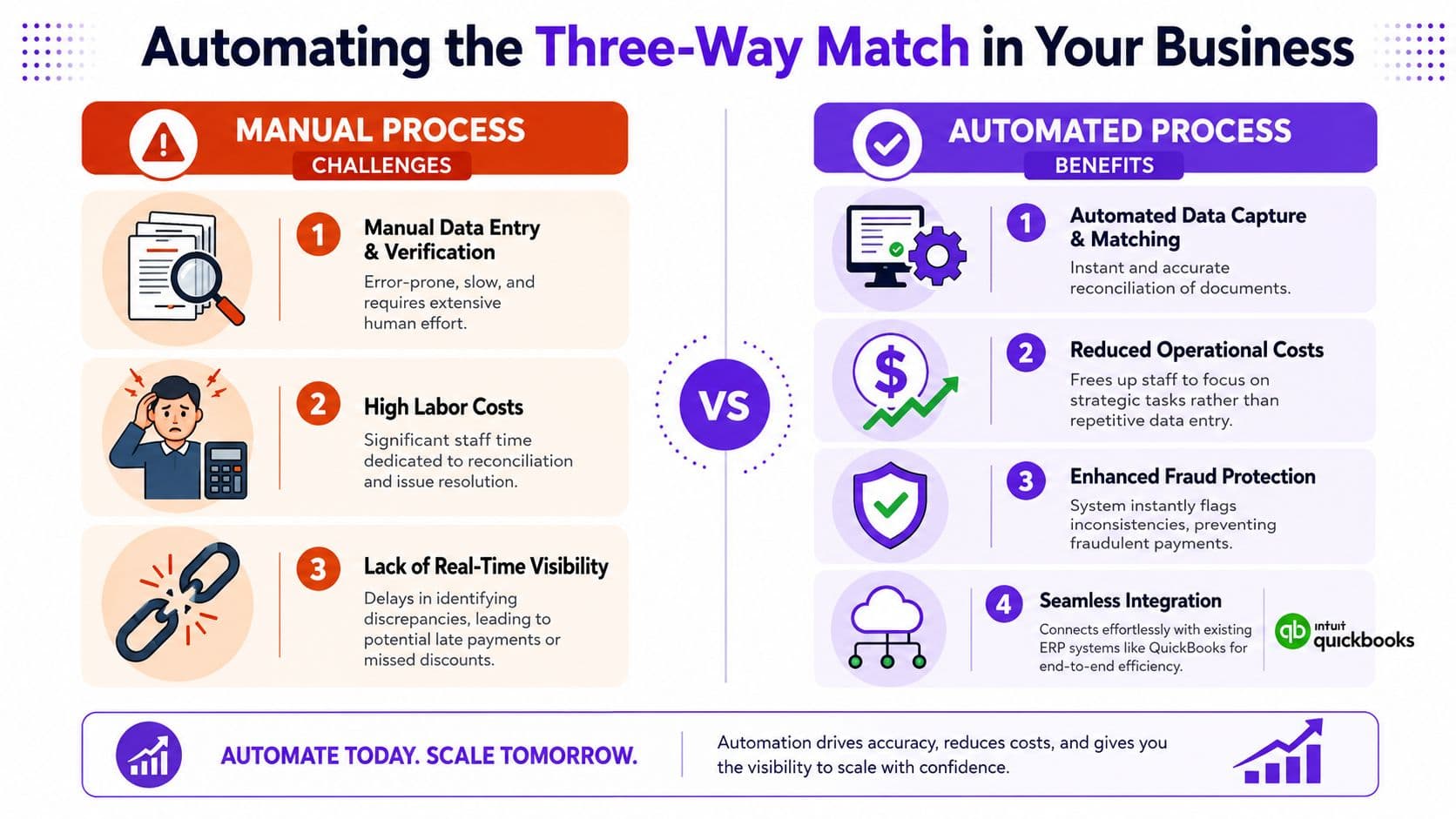 Automating the Three-Way Match in Your Business

MANUAL PROCESS
CHALLENGES

1 Manual Data Entry & Verification
Error-prone, slow, and requires extensive human effort.

2 High Labor Costs
Significant staff time dedicated to reconciliation and issue resolution.

3 Lack of Real-Time Visibility
Delays in identifying discrepancies, leading to potential late payments or missed discounts.

VS

AUTOMATED PROCESS
BENEFITS

1 Automated Data Capture & Matching
Instant and accurate reconciliation of documents.

2 Reduced Operational Costs
Frees up staff to focus on strategic tasks rather than repetitive data entry.

3 Enhanced Fraud Protection
System instantly flags inconsistencies, preventing fraudulent payments.

4 Seamless Integration
Connects effortlessly with existing ERP systems like QuickBooks for end-to-end efficiency.

qb intuit quickbooks

AUTOMATE TODAY. SCALE TOMORROW.

Automation drives accuracy, reduces costs, and gives you the visibility to scale with confidence.